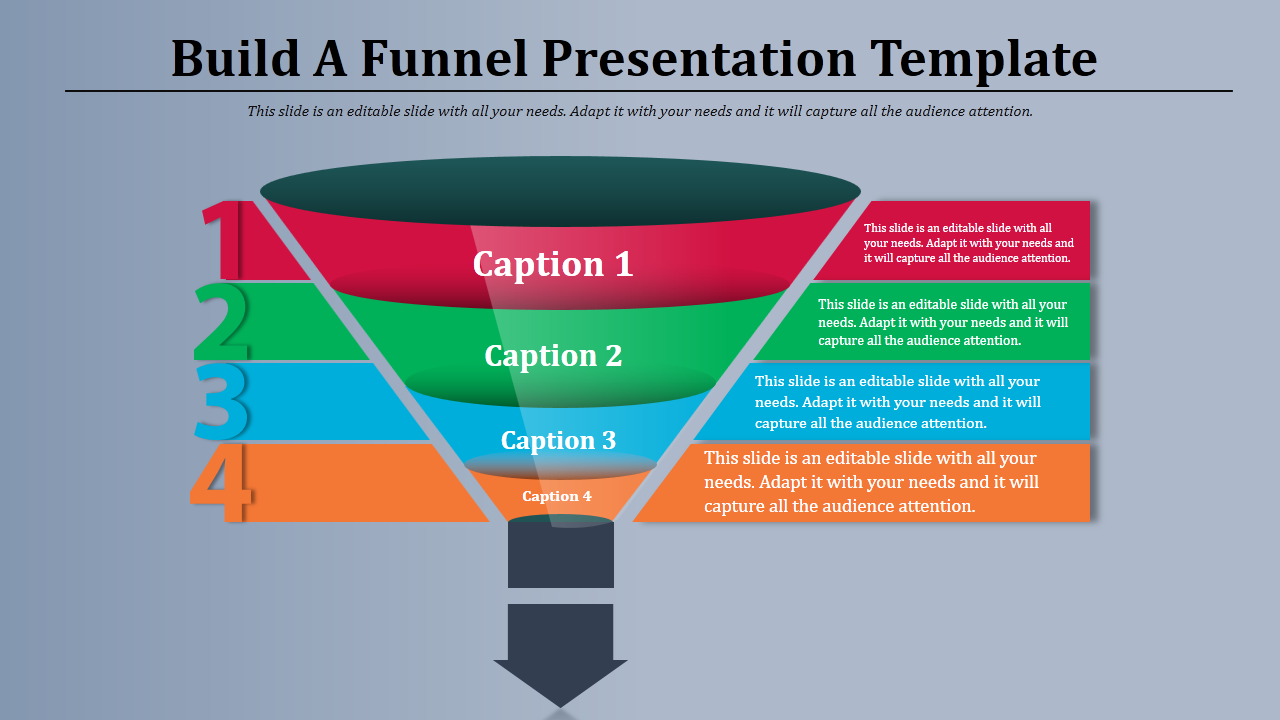 Build A Funnel Presentation Template

This slide is an editable slide with all your needs. Adapt it with your needs and it will capture all the audience attention.

1

Caption 1

This slide is an editable slide with all your needs. Adapt it with your needs and it will capture all the audience attention.

2

Caption 2

This slide is an editable slide with all your needs. Adapt it with your needs and it will capture all the audience attention.

3

Caption 3

This slide is an editable slide with all your needs. Adapt it with your needs and it will capture all the audience attention.

4

Caption 4

This slide is an editable slide with all your needs. Adapt it with your needs and it will capture all the audience attention.